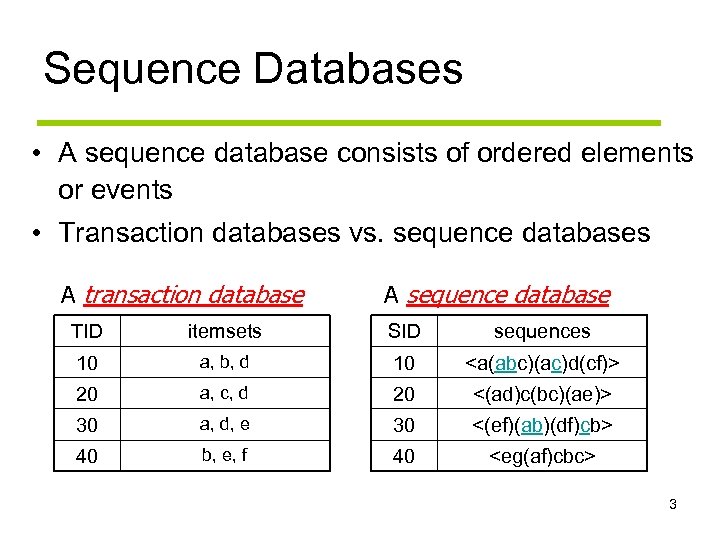 Sequence Databases

• A sequence database consists of ordered elements or events

• Transaction databases vs. sequence databases

A transaction database

| TID | itemsets |
|---|---|
| 10 | a, b, d |
| 20 | a, c, d |
| 30 | a, d, e |
| 40 | b, e, f |

A sequence database

| SID | sequences |
|---|---|
| 10 | <a(abc)(ac)d(cf)> |
| 20 | <(ad)c(bc)(ae)> |
| 30 | <(ef)(ab)(df)cb> |
| 40 | <eg(af)cbc> |

3